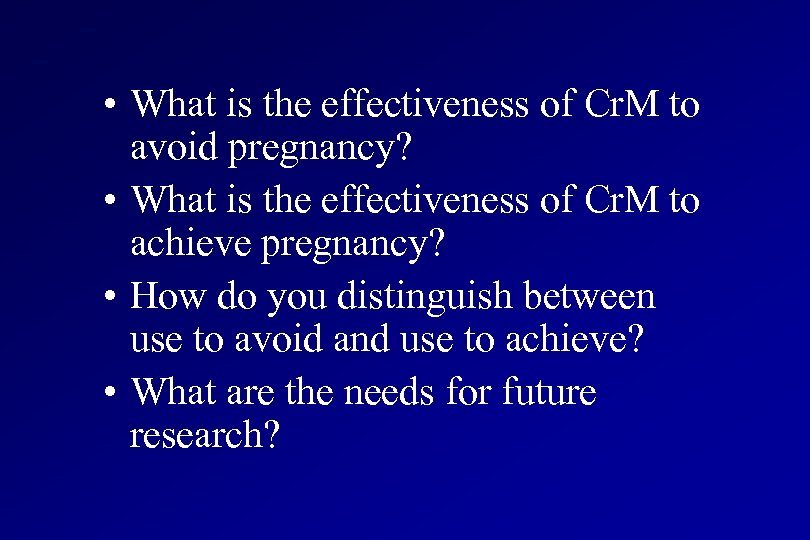 • What is the effectiveness of CrM to avoid pregnancy?

• What is the effectiveness of CrM to achieve pregnancy?

• How do you distinguish between use to avoid and use to achieve?

• What are the needs for future research?